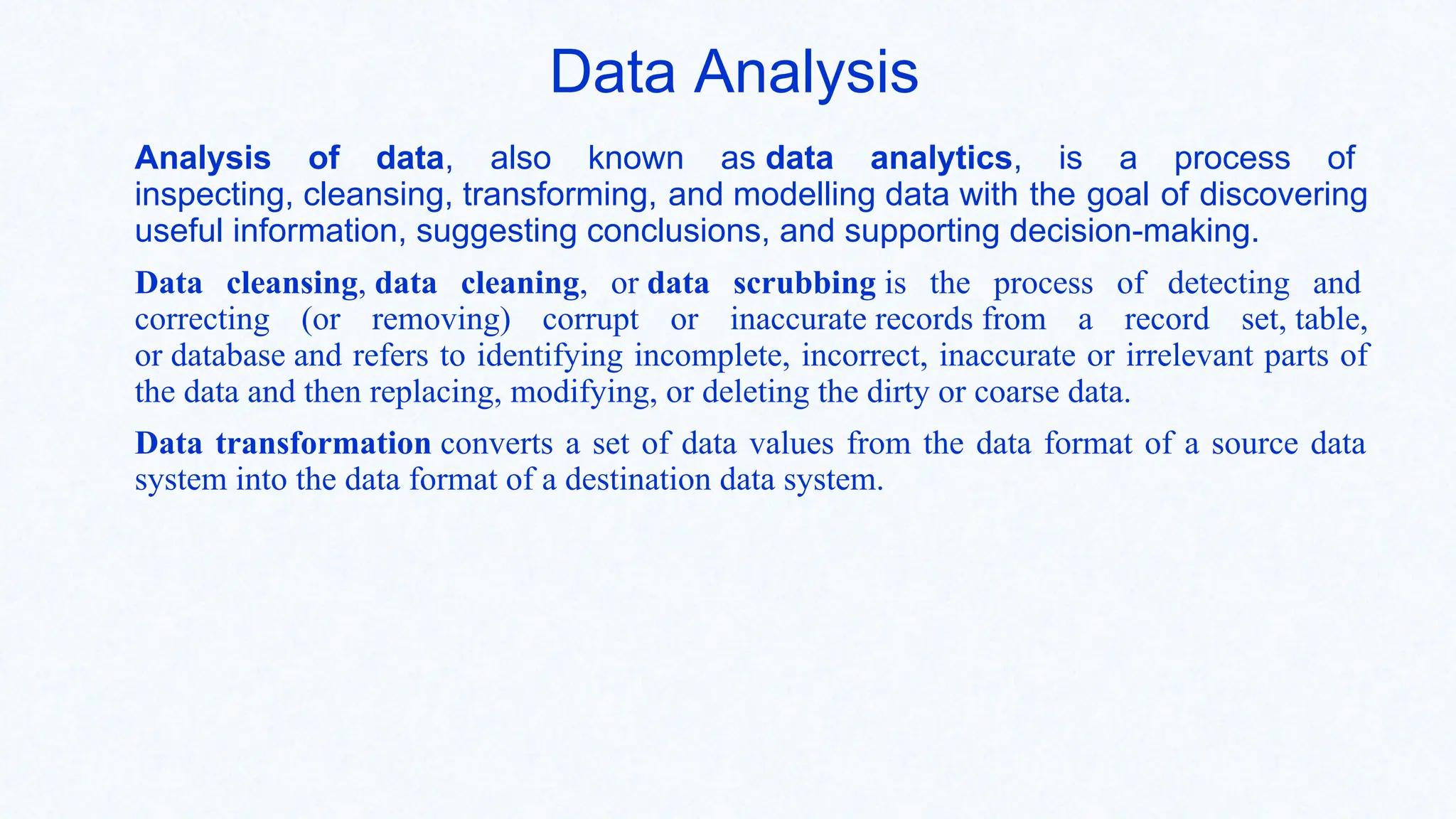 Data Analysis

Analysis of data, also known as data analytics, is a process of inspecting, cleansing, transforming, and modelling data with the goal of discovering useful information, suggesting conclusions, and supporting decision-making.

Data cleansing, data cleaning, or data scrubbing is the process of detecting and correcting (or removing) corrupt or inaccurate records from a record set, table, or database and refers to identifying incomplete, incorrect, inaccurate or irrelevant parts of the data and then replacing, modifying, or deleting the dirty or coarse data.

Data transformation converts a set of data values from the data format of a source data system into the data format of a destination data system.